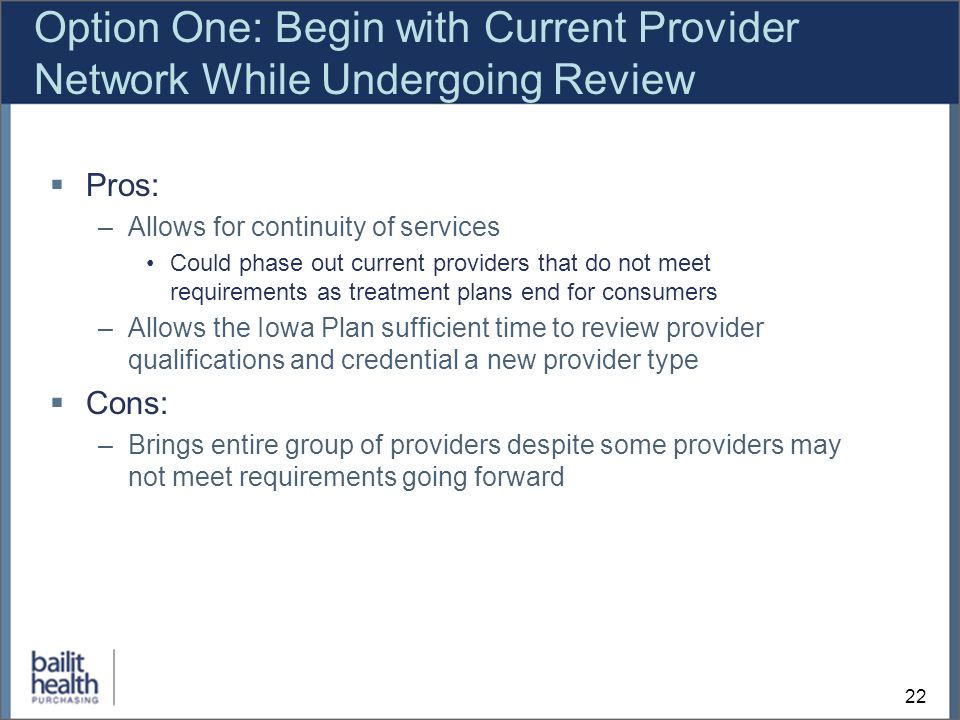 Option One: Begin with Current Provider Network While Undergoing Review

▪ Pros:

– Allows for continuity of services

• Could phase out current providers that do not meet requirements as treatment plans end for consumers

– Allows the Iowa Plan sufficient time to review provider qualifications and credential a new provider type

▪ Cons:

– Brings entire group of providers despite some providers may not meet requirements going forward

bailit health PURCHASING

22